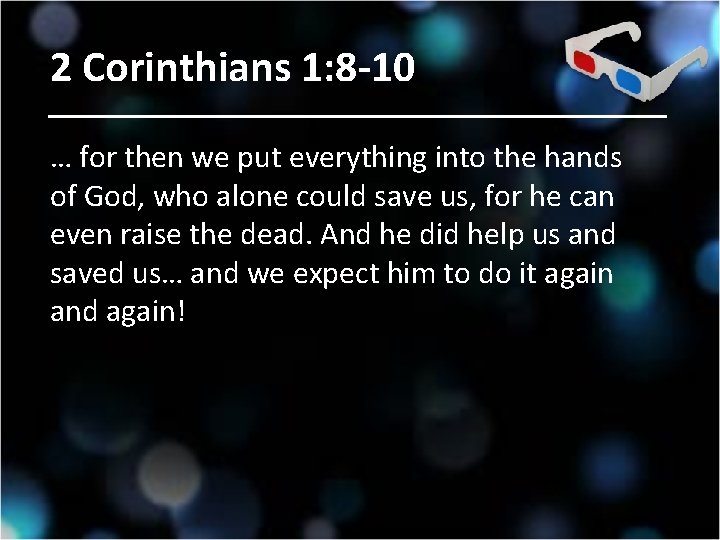 2 Corinthians 1:8-10

… for then we put everything into the hands of God, who alone could save us, for he can even raise the dead. And he did help us and saved us… and we expect him to do it again and again!